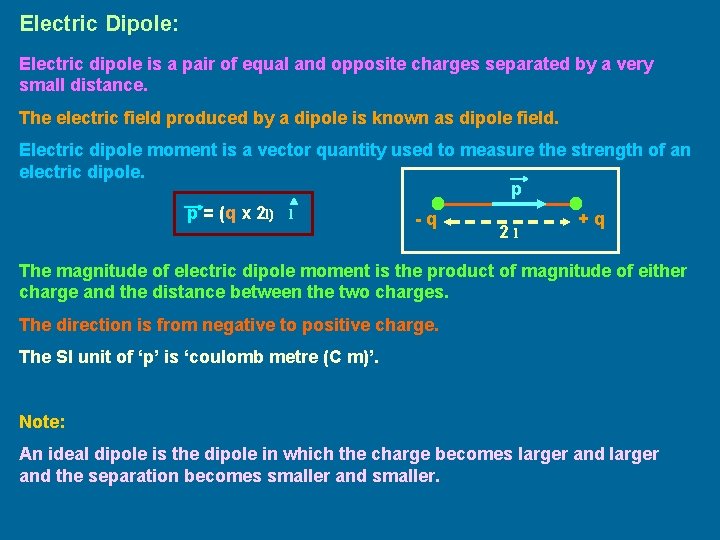 Electric Dipole:

Electric dipole is a pair of equal and opposite charges separated by a very small distance.

The electric field produced by a dipole is known as dipole field.

Electric dipole moment is a vector quantity used to measure the strength of an electric dipole.

$\vec{p} = (q \times 2l)\ \hat{l}$

$\vec{p}$

- q

2 l

+ q

The magnitude of electric dipole moment is the product of magnitude of either charge and the distance between the two charges.

The direction is from negative to positive charge.

The SI unit of ‘p’ is ‘coulomb metre (C m)’.

Note:

An ideal dipole is the dipole in which the charge becomes larger and larger and the separation becomes smaller and smaller.